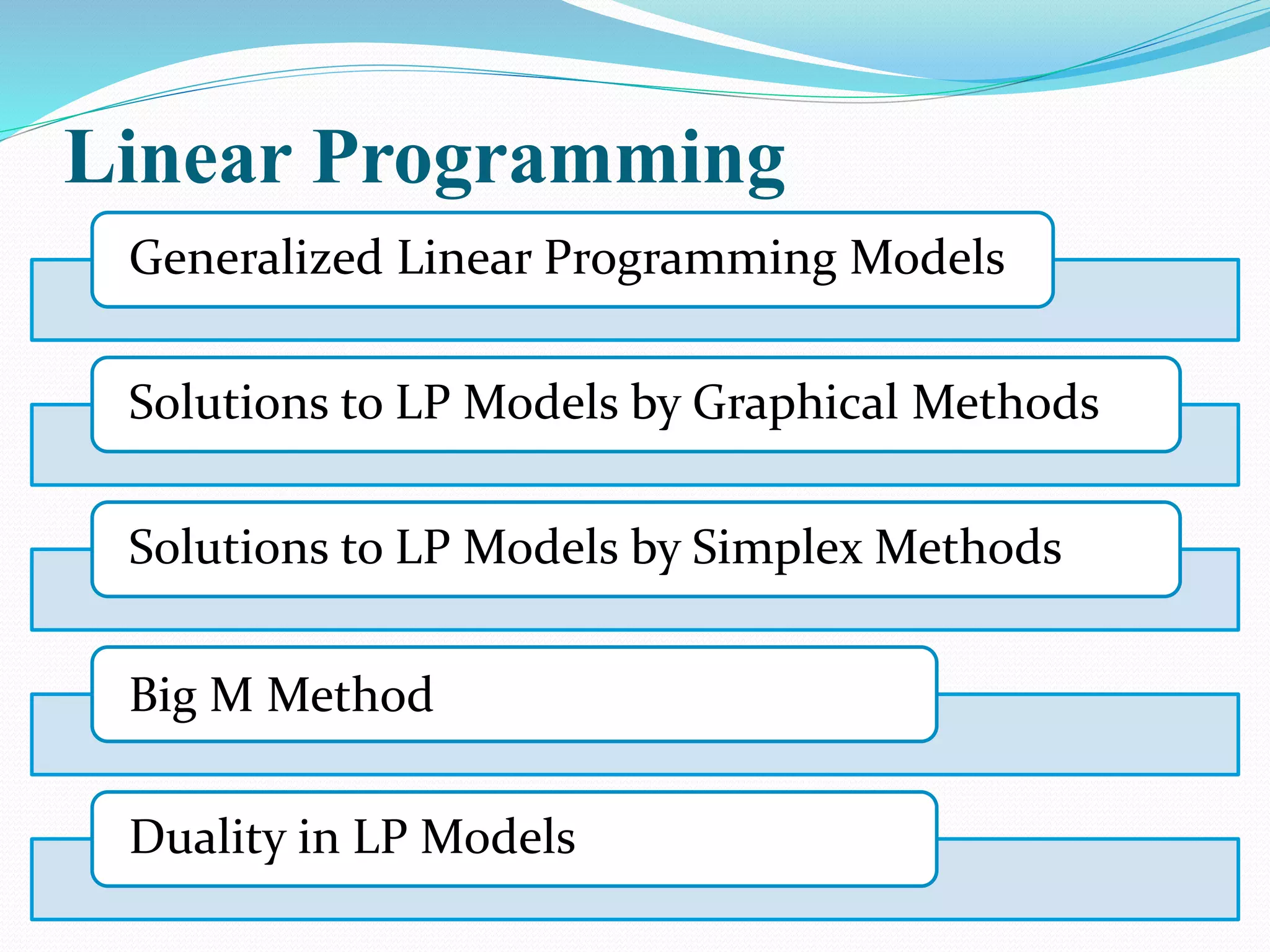 Linear Programming

Generalized Linear Programming Models

Solutions to LP Models by Graphical Methods

Solutions to LP Models by Simplex Methods

Big M Method

Duality in LP Models